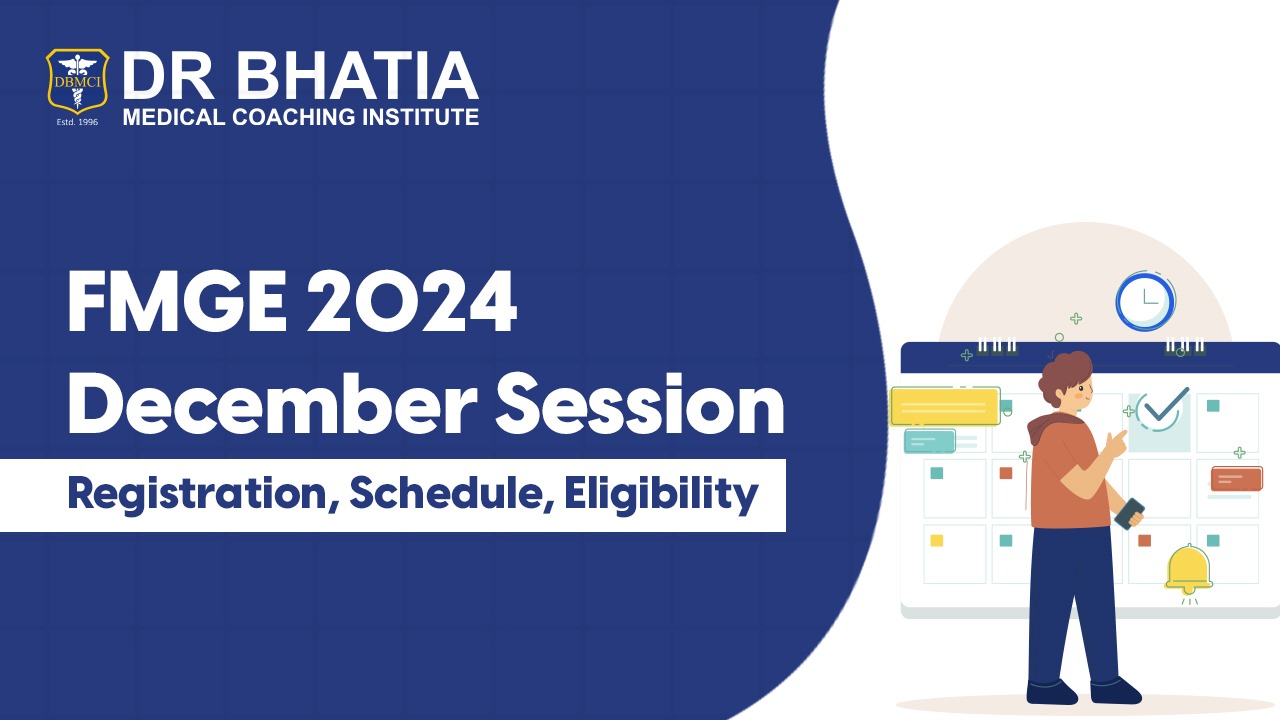 DBMCI
Estd. 1996
DR BHATIA
MEDICAL COACHING INSTITUTE

FMGE 2024 December Session

Registration, Schedule, Eligibility